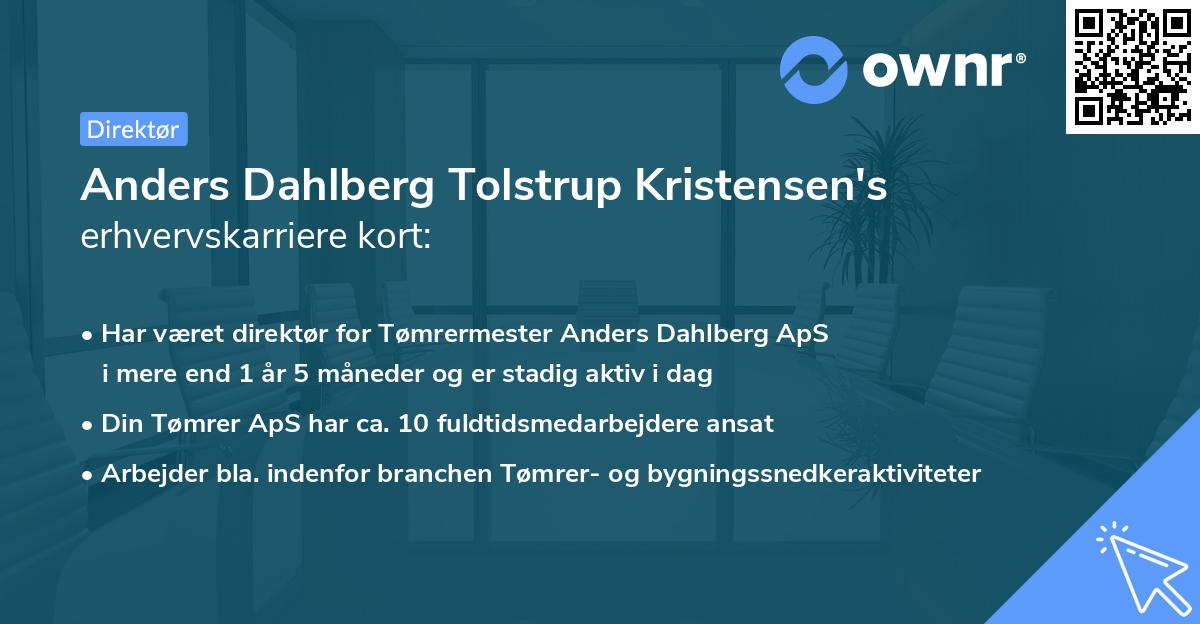 ownr®

Direktør

Anders Dahlberg Tolstrup Kristensen's erhvervskarriere kort:

• Har været direktør for Tømrermester Anders Dahlberg ApS i mere end 1 år 5 måneder og er stadig aktiv i dag

• Din Tømrer ApS har ca. 10 fuldtidsmedarbejdere ansat

• Arbejder bla. indenfor branchen Tømrer- og bygningssnedkeraktiviteter